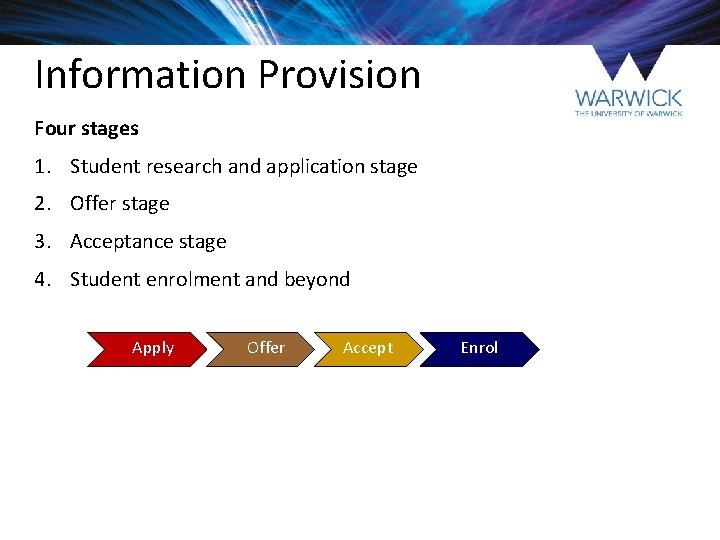 Information Provision

WARWICK
THE UNIVERSITY OF WARWICK

Four stages

1. Student research and application stage
2. Offer stage
3. Acceptance stage
4. Student enrolment and beyond

Apply
Offer
Accept
Enrol